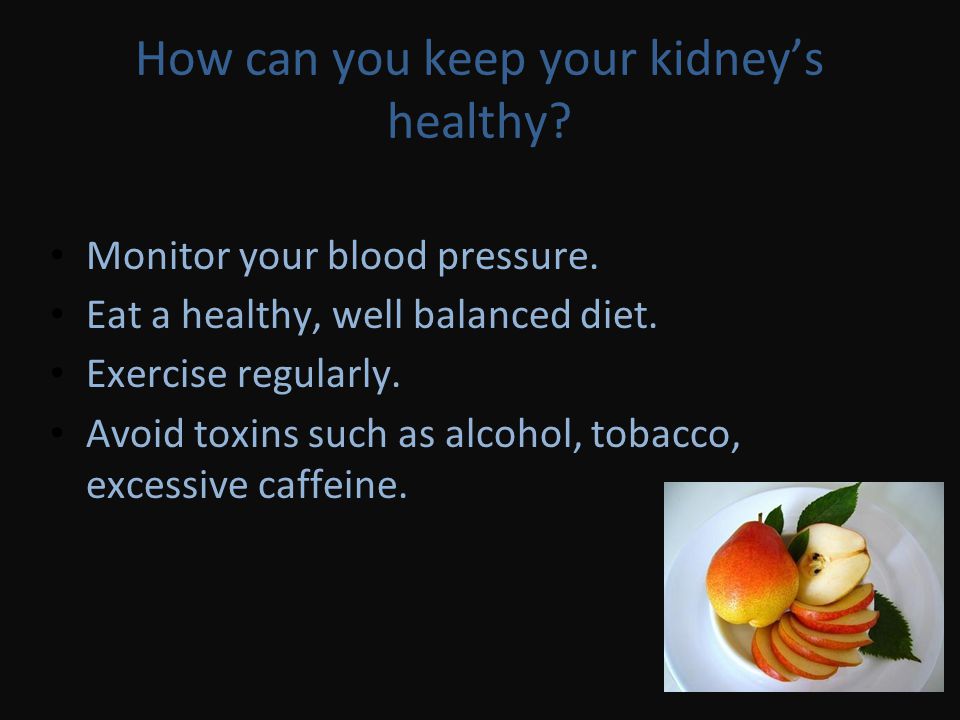 How can you keep your kidney’s healthy?

• Monitor your blood pressure.
• Eat a healthy, well balanced diet.
• Exercise regularly.
• Avoid toxins such as alcohol, tobacco, excessive caffeine.